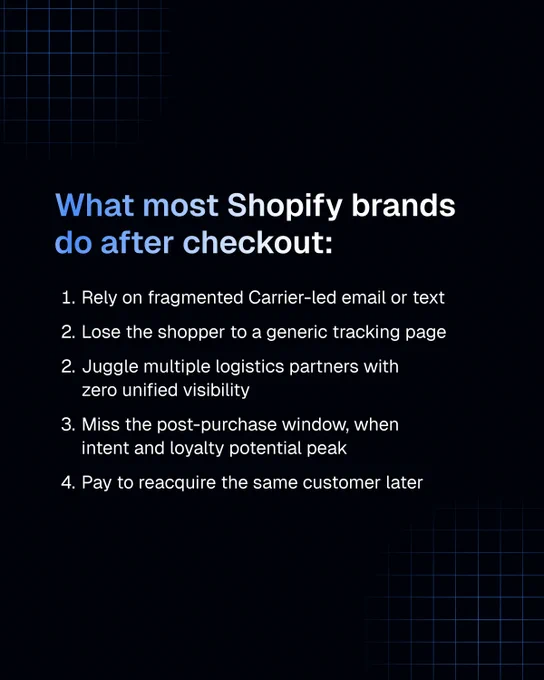 What most Shopify brands do after checkout:

1. Rely on fragmented Carrier-led email or text

2. Lose the shopper to a generic tracking page

2. Juggle multiple logistics partners with zero unified visibility

3. Miss the post-purchase window, when intent and loyalty potential peak

4. Pay to reacquire the same customer later